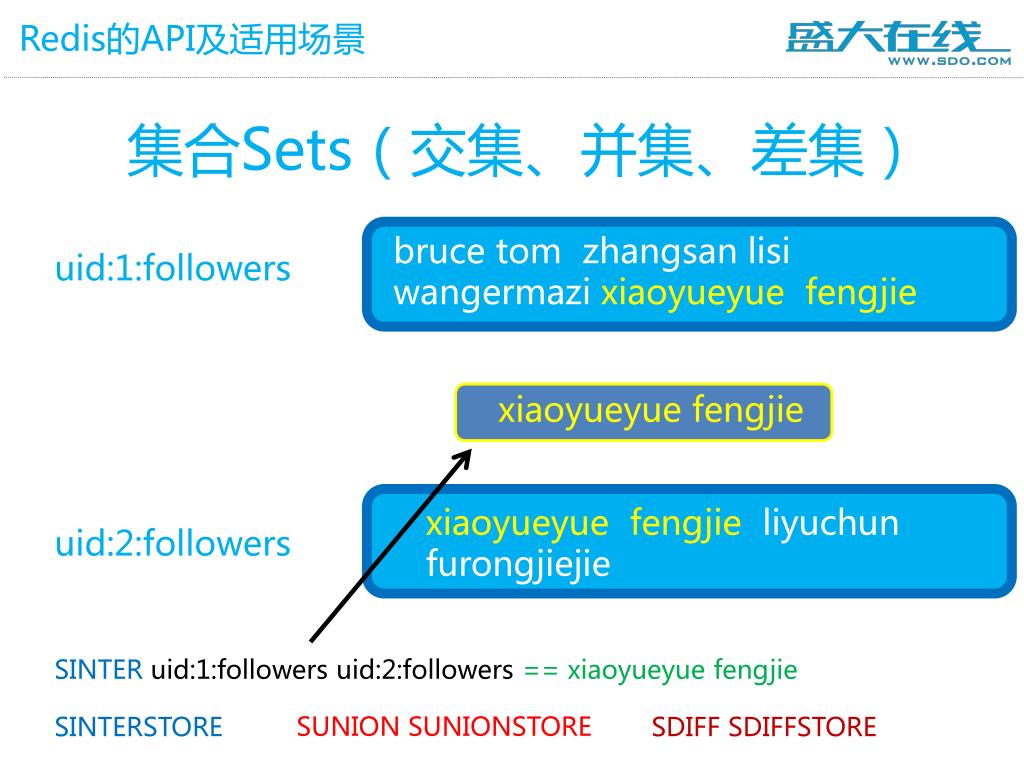 Redis的API及适用场景

盛大在线
WWW.SDO.COM

集合Sets（交集、并集、差集）

uid:1:followers

bruce tom zhangsan lisi wangermazi xiaoyueyue fengjie

xiaoyueyue fengjie

uid:2:followers

xiaoyueyue fengjie liyuchun furongjiejie

SINTER uid:1:followers uid:2:followers == xiaoyueyue fengjie

SINTERSTORE SUNION SUNIONSTORE SDIFF SDIFFSTORE